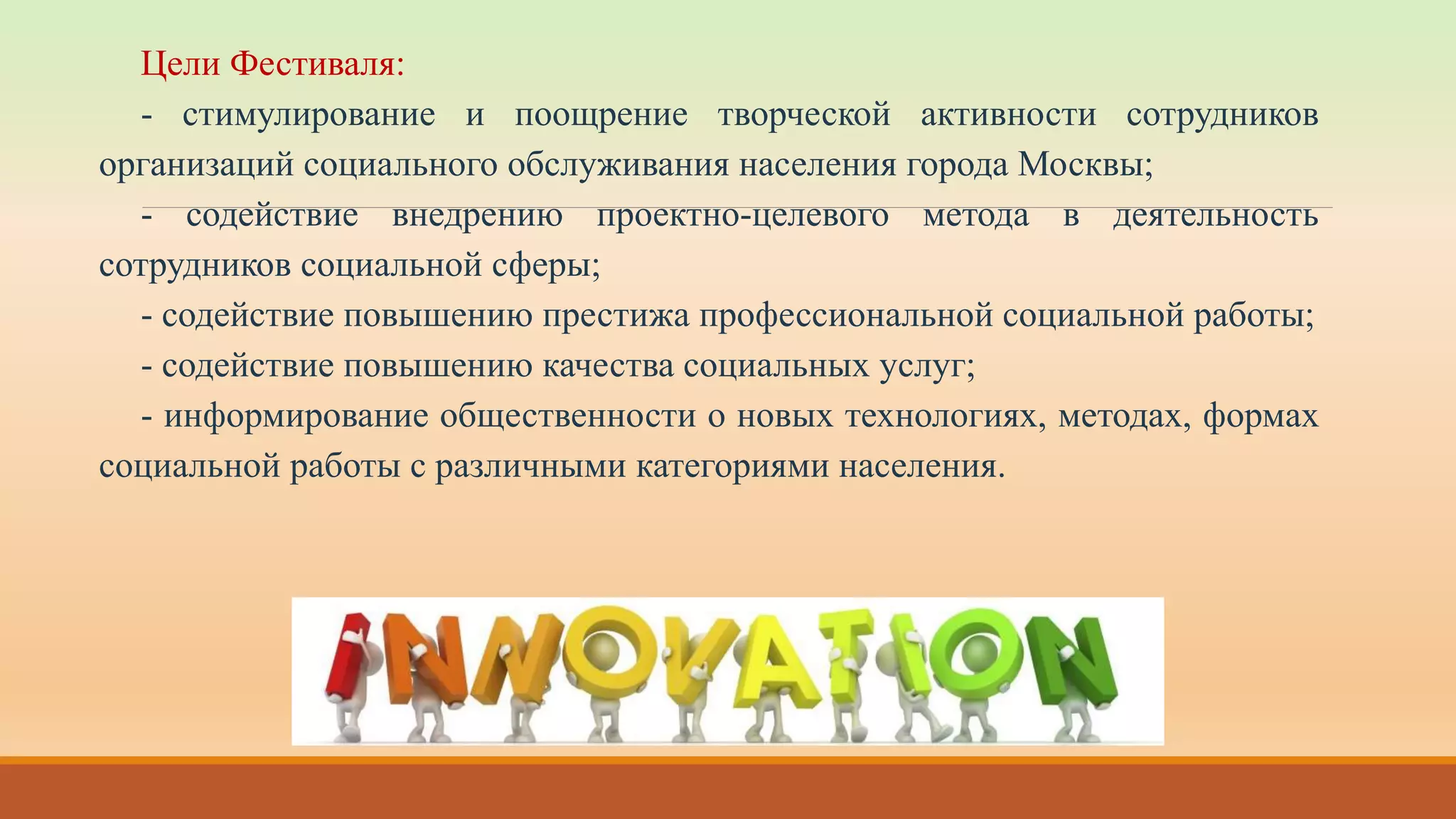 Цели Фестиваля:

- стимулирование и поощрение творческой активности сотрудников организаций социального обслуживания населения города Москвы;

- содействие внедрению проектно-целевого метода в деятельность сотрудников социальной сферы;

- содействие повышению престижа профессиональной социальной работы;

- содействие повышению качества социальных услуг;

- информирование общественности о новых технологиях, методах, формах социальной работы с различными категориями населения.

INNOVATION